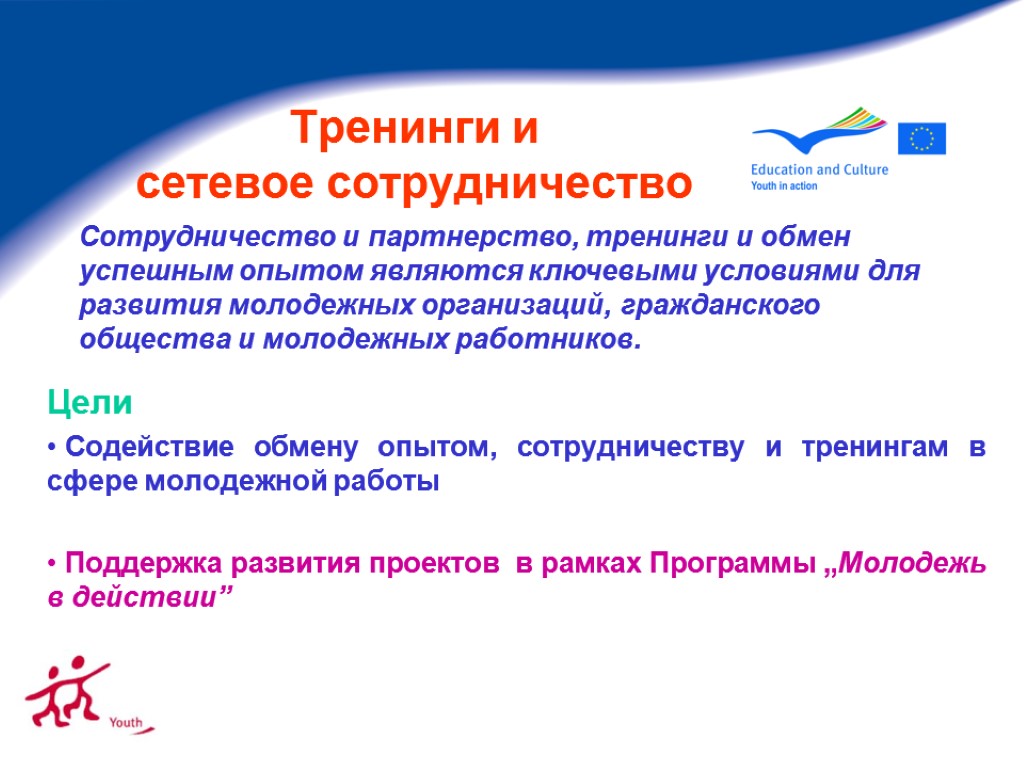 Тренинги и сетевое сотрудничество

Education and Culture
Youth in action

Сотрудничество и партнерство, тренинги и обмен успешным опытом являются ключевыми условиями для развития молодежных организаций, гражданского общества и молодежных работников.

Цели

• Содействие обмену опытом, сотрудничеству и тренингам в сфере молодежной работы

• Поддержка развития проектов в рамках Программы „Молодежь в действии”

Youth